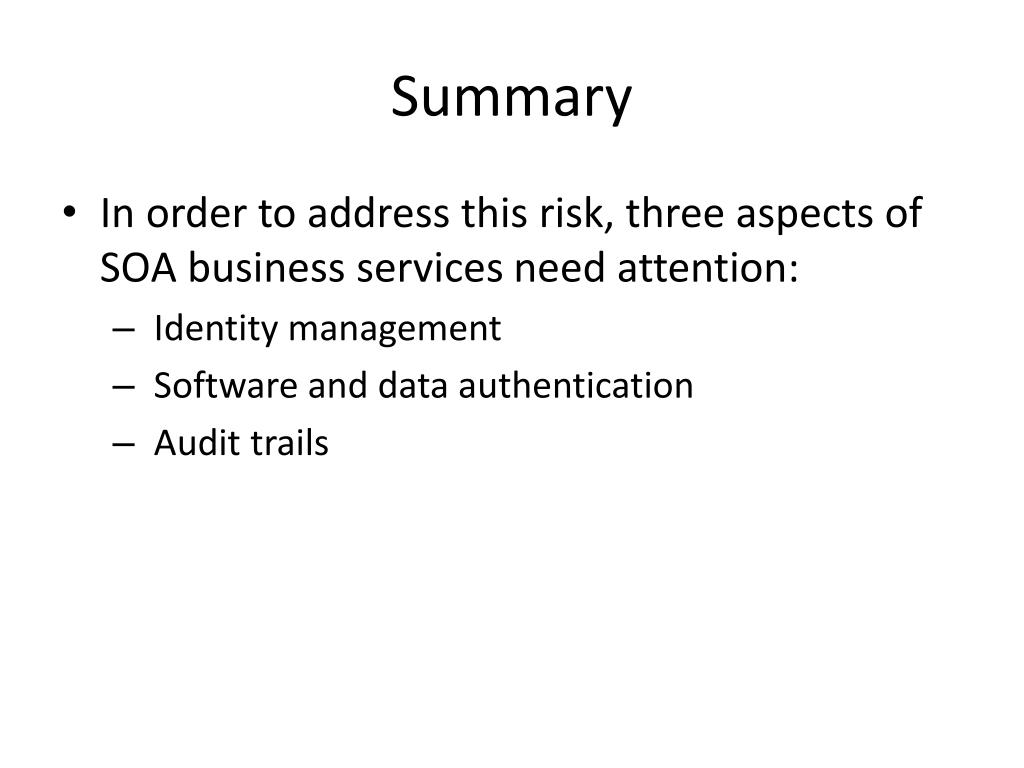 Summary

• In order to address this risk, three aspects of SOA business services need attention:
– Identity management
– Software and data authentication
– Audit trails